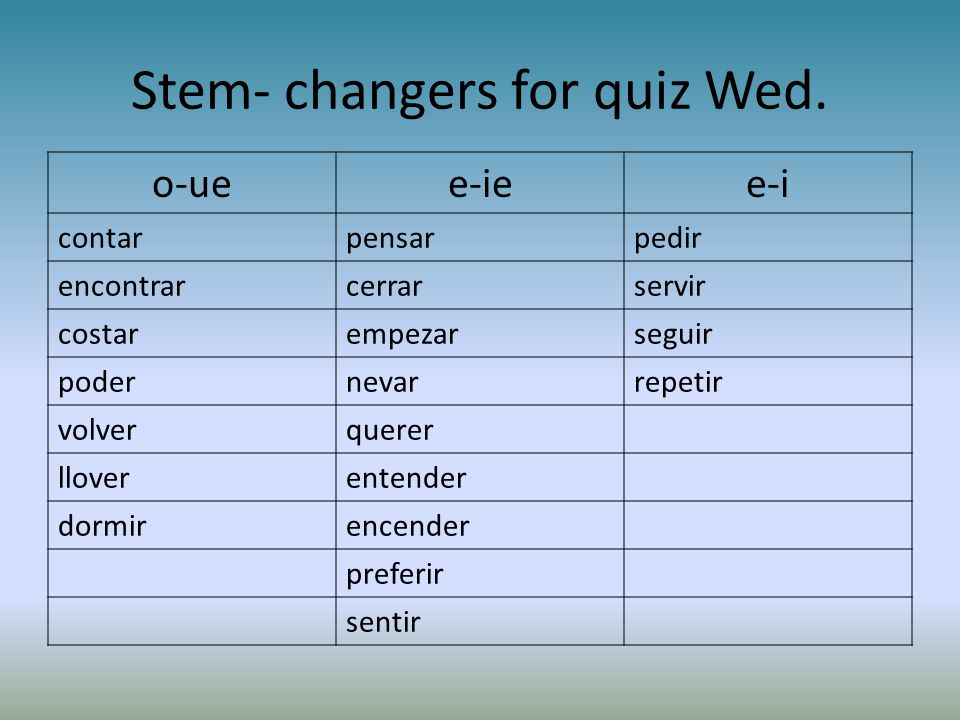 Stem- changers for quiz Wed.

| o-ue | e-ie | e-i |
|---|---|---|
| contar | pensar | pedir |
| encontrar | cerrar | servir |
| costar | empezar | seguir |
| poder | nevar | repetir |
| volver | querer | |
| llover | entender | |
| dormir | encender | |
| | preferir | |
| | sentir | |